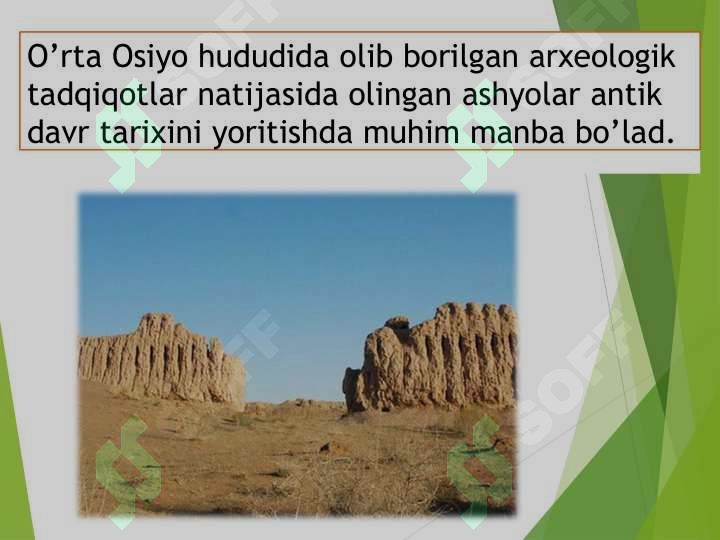 O’rta Osiyo hududida olib borilgan arxeologik tadqiqotlar natijasida olingan ashyolar antik davr tarixini yoritishda muhim manba bo’lad.

SOFF

SOFF

SOFF

SOFF